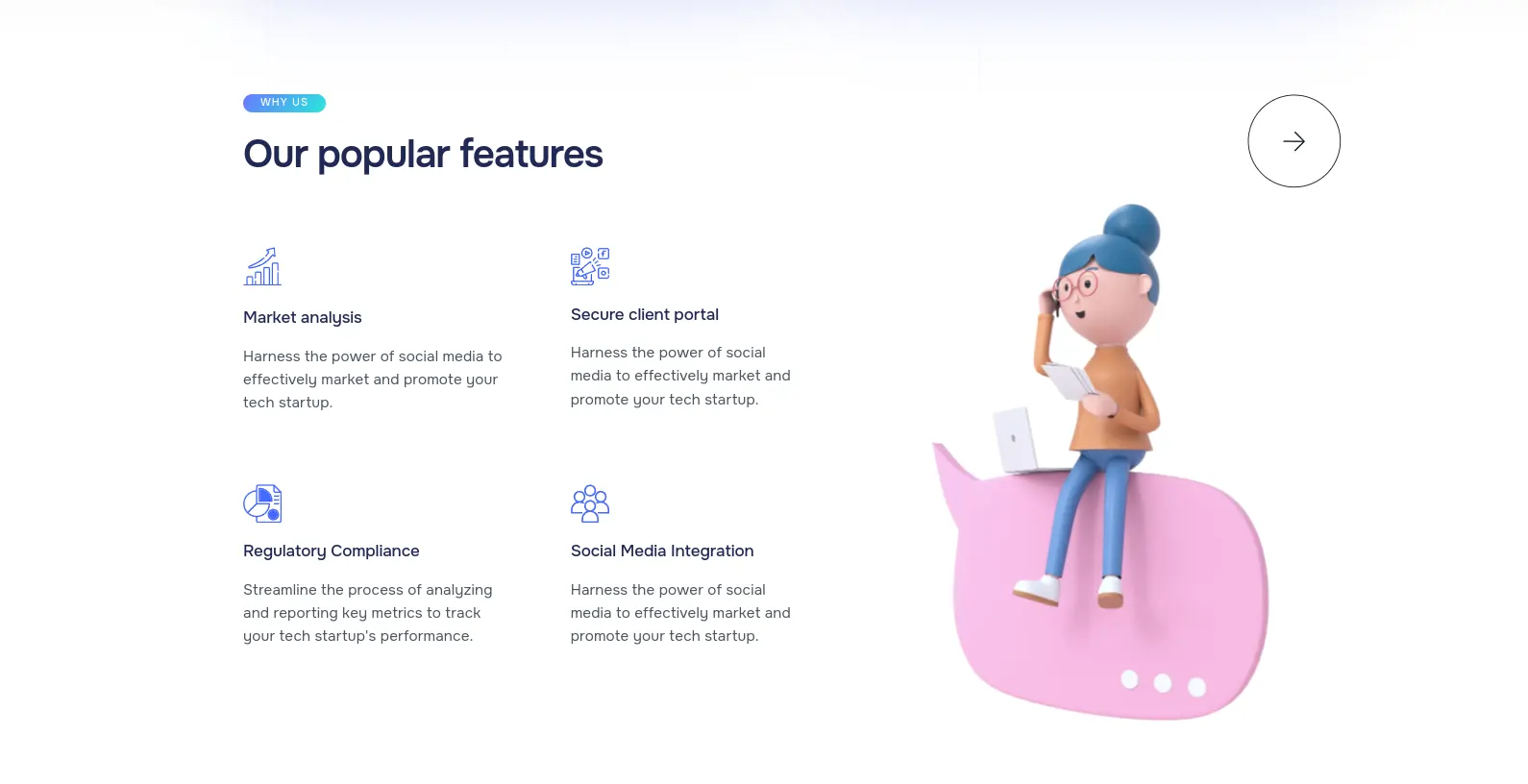 WHY US

Our popular features

Market analysis

Harness the power of social media to effectively market and promote your tech startup.

Secure client portal

Harness the power of social media to effectively market and promote your tech startup.

Regulatory Compliance

Streamline the process of analyzing and reporting key metrics to track your tech startup's performance.

Social Media Integration

Harness the power of social media to effectively market and promote your tech startup.